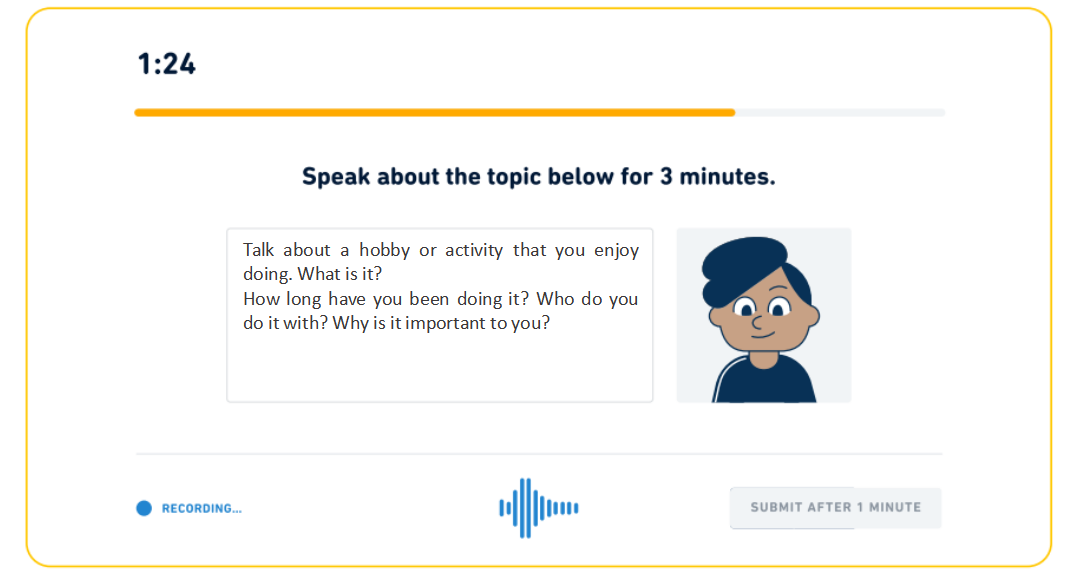 1:24

Speak about the topic below for 3 minutes.

Talk about a hobby or activity that you enjoy doing. What is it?
How long have you been doing it? Who do you do it with? Why is it important to you?

RECORDING...

SUBMIT AFTER 1 MINUTE